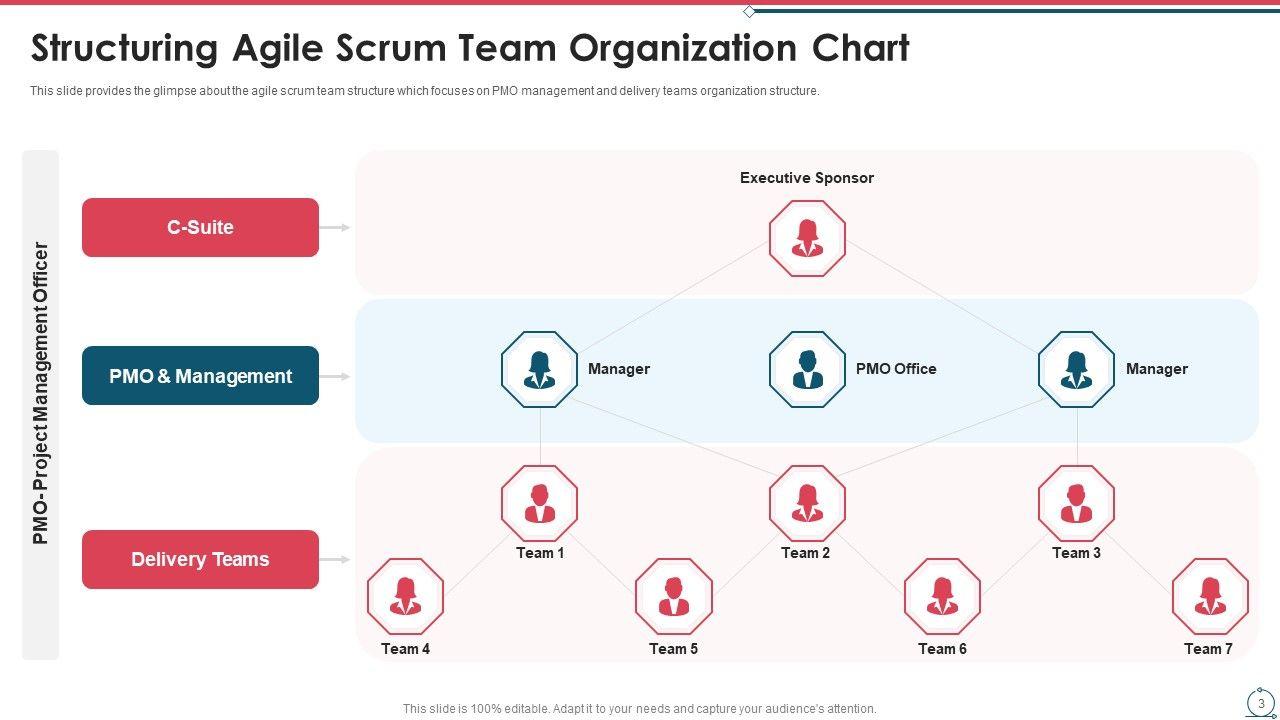 Structuring Agile Scrum Team Organization Chart

This slide provides the glimpse about the agile scrum team structure which focuses on PMO management and delivery teams organization structure.

PMO-Project Management Officer

C-Suite

PMO & Management

Delivery Teams

Executive Sponsor

Manager

PMO Office

Manager

Team 1

Team 2

Team 3

Team 4

Team 5

Team 6

Team 7

This slide is 100% editable. Adapt it to your needs and capture your audience's attention.

3